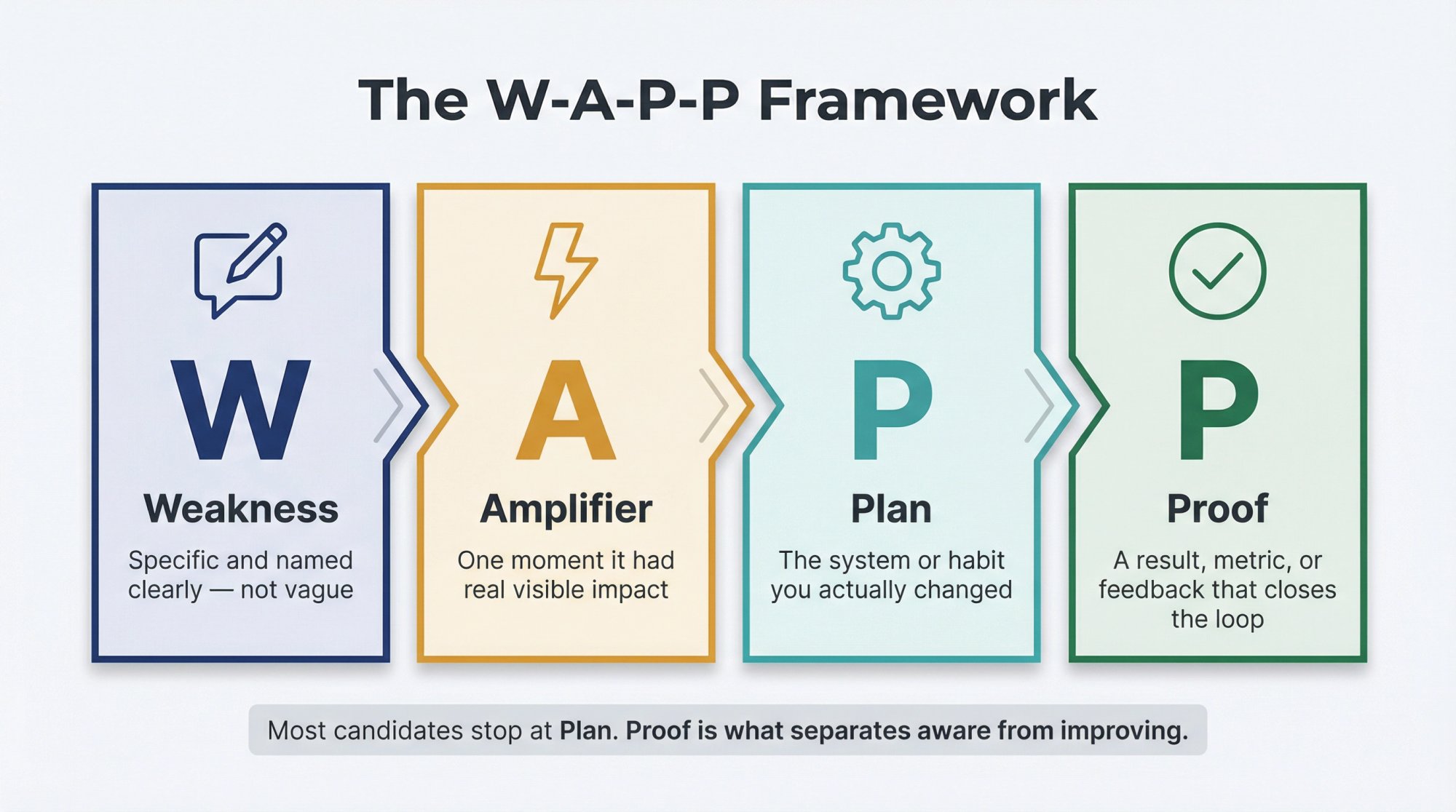 The W-A-P-P Framework

W

Weakness

Specific and named clearly — not vague

A

Amplifier

One moment it had real visible impact

P

Plan

The system or habit you actually changed

P

Proof

A result, metric, or feedback that closes the loop

Most candidates stop at Plan. Proof is what separates aware from improving.